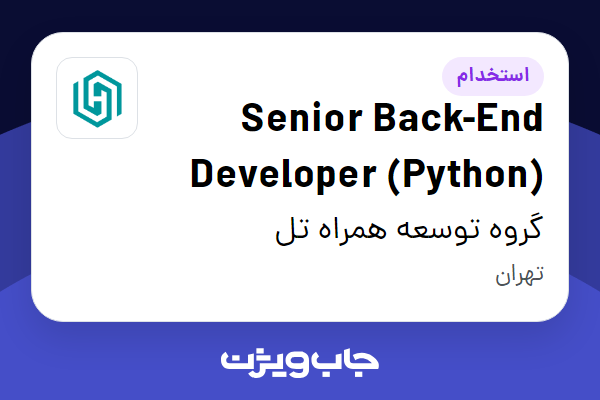 استخدام

Senior Back-End Developer (Python)

گروه توسعه همراه تل

تهران

جاب ویژن